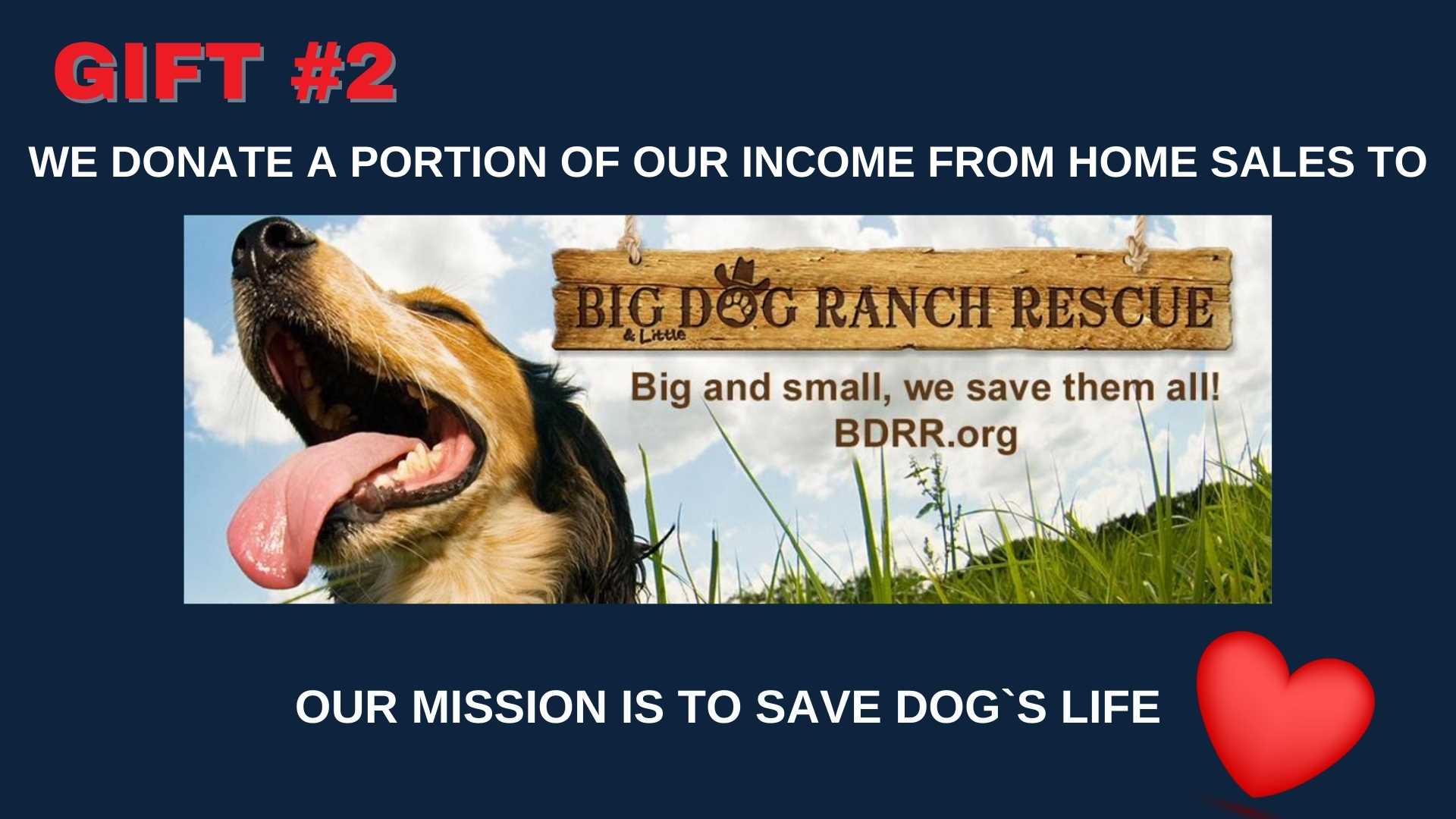 GIFT #2

WE DONATE A PORTION OF OUR INCOME FROM HOME SALES TO

BIG DOG RANCH RESCUE
& Little

Big and small, we save them all!
BDRR.org

OUR MISSION IS TO SAVE DOG`S LIFE